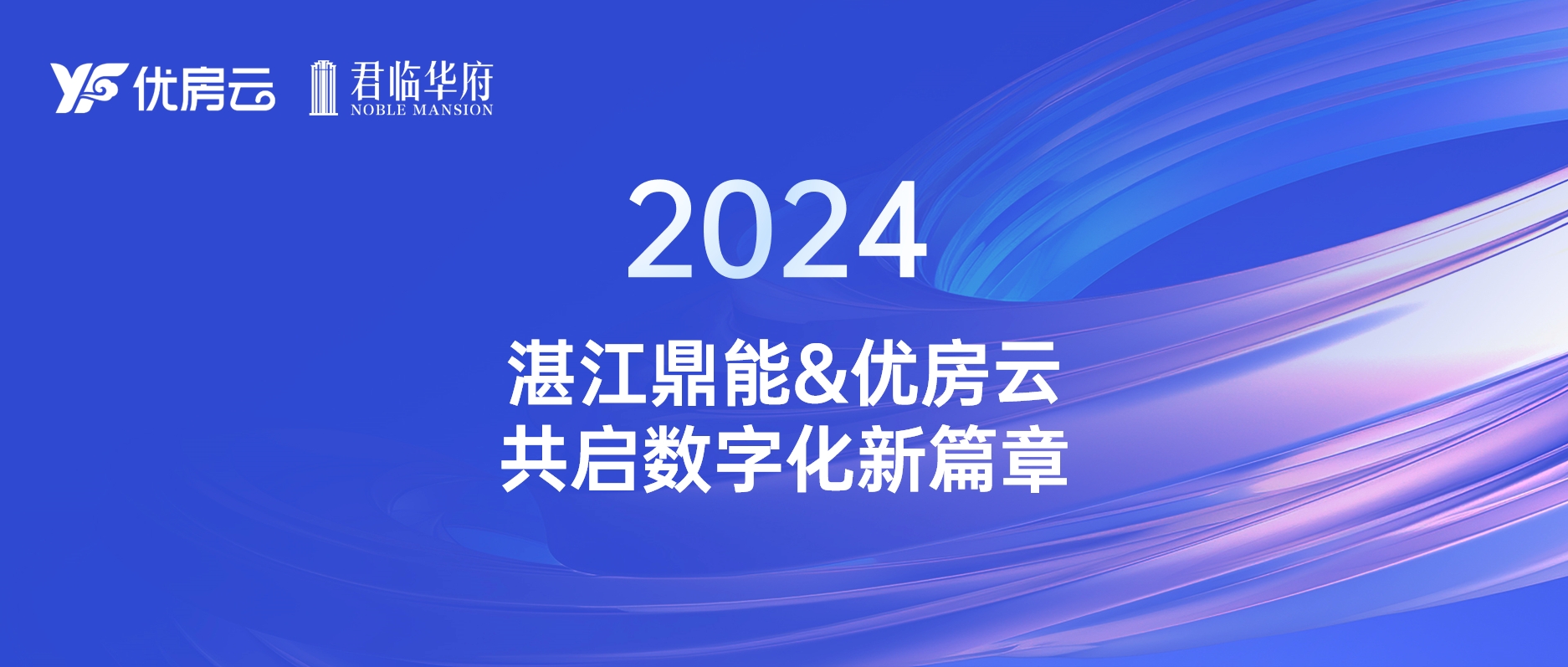 优房云 君临华府 NOBLE MANSION

2024

湛江鼎能&优房云
共启数字化新篇章